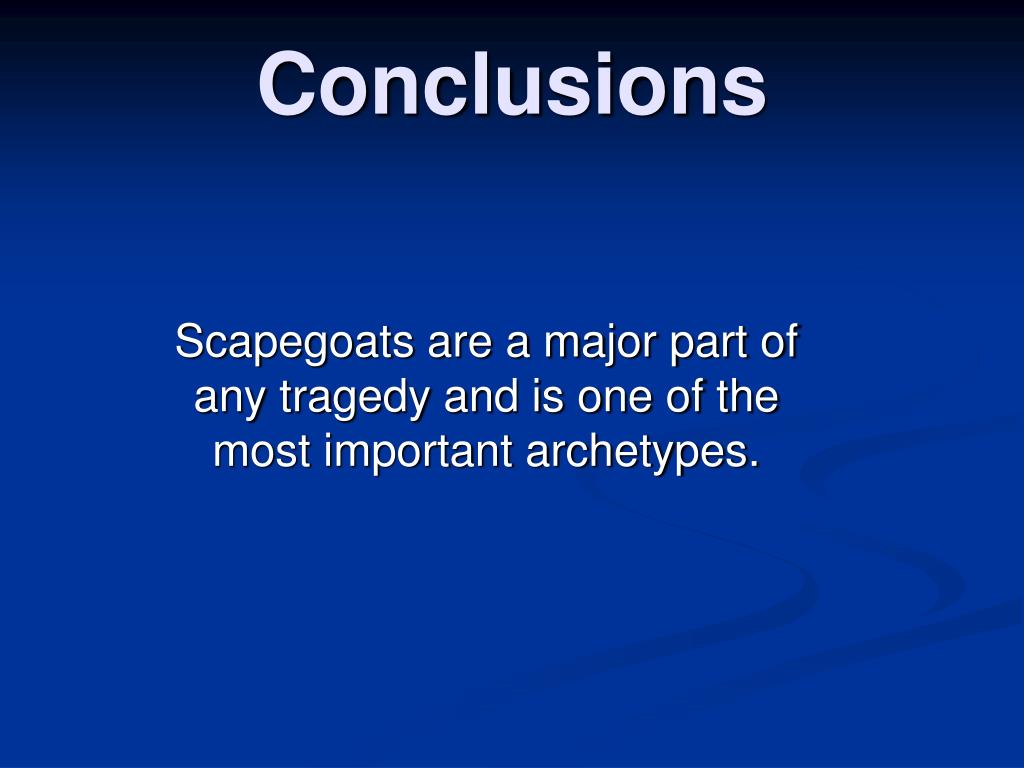 Conclusions

Scapegoats are a major part of any tragedy and is one of the most important archetypes.